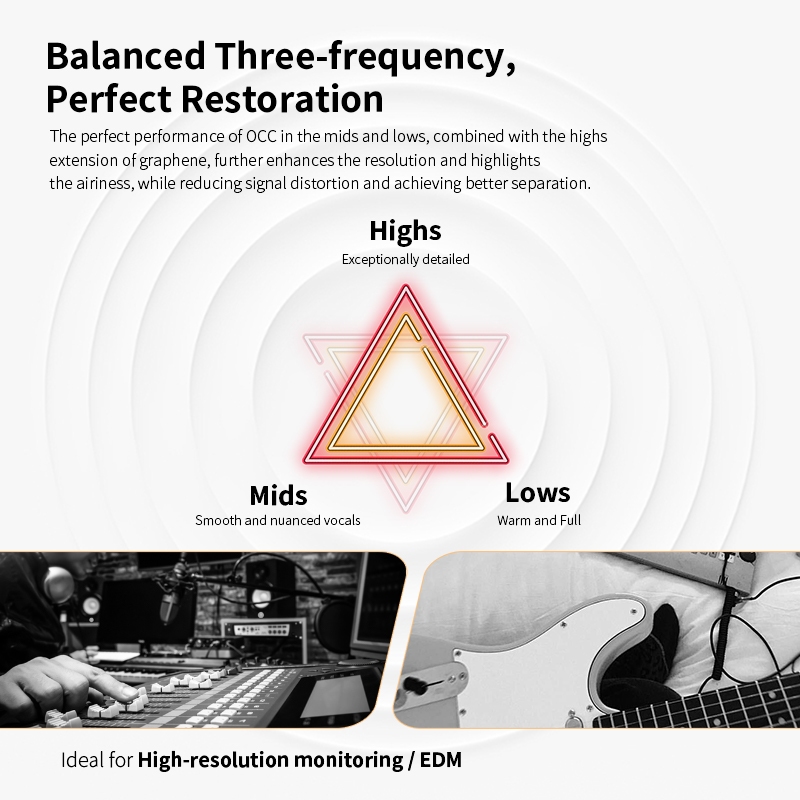 Balanced Three-frequency, Perfect Restoration

The perfect performance of OCC in the mids and lows, combined with the highs extension of graphene, further enhances the resolution and highlights the airiness, while reducing signal distortion and achieving better separation.

Highs
Exceptionally detailed

Mids
Smooth and nuanced vocals

Lows
Warm and Full

Ideal for High-resolution monitoring / EDM